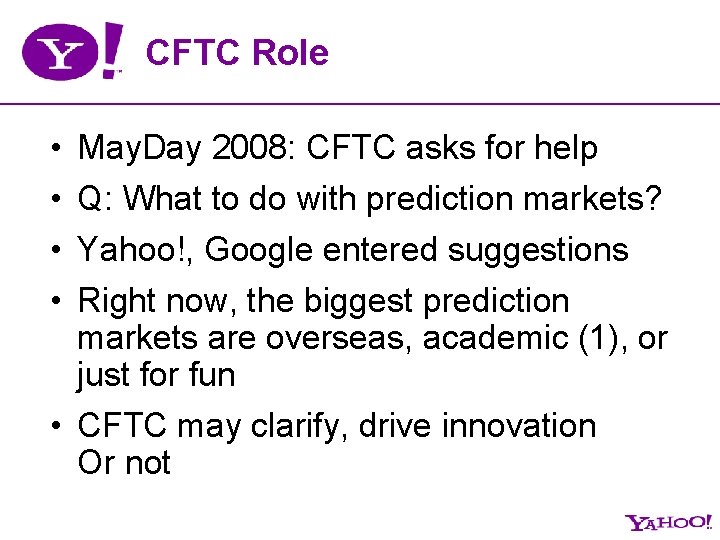 Y!

CFTC Role

• MayDay 2008: CFTC asks for help
• Q: What to do with prediction markets?
• Yahoo!, Google entered suggestions
• Right now, the biggest prediction markets are overseas, academic (1), or just for fun
• CFTC may clarify, drive innovation
Or not

YAHOO!